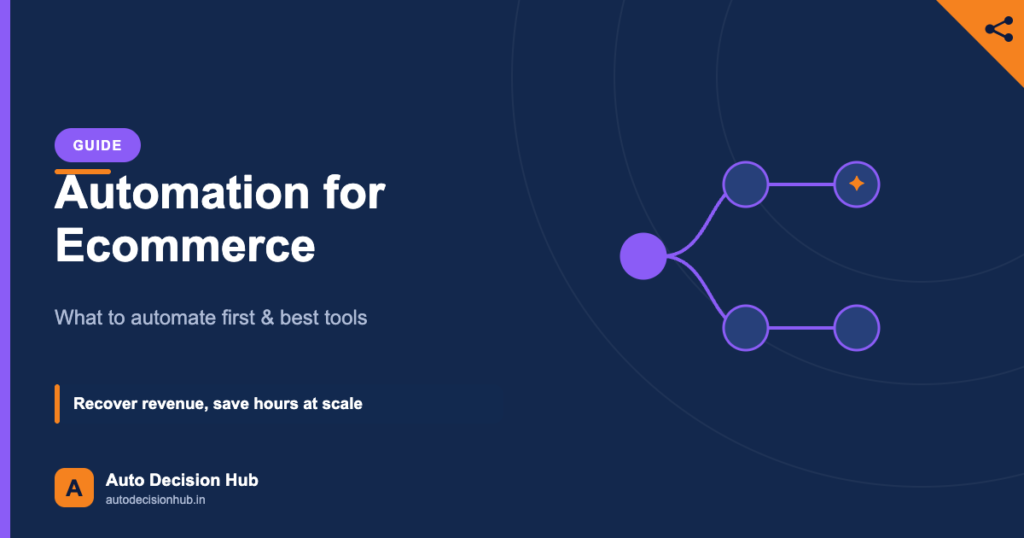 GUIDE

Automation for Ecommerce

What to automate first & best tools

Recover revenue, save hours at scale

A

Auto Decision Hub
autodecisionhub.in